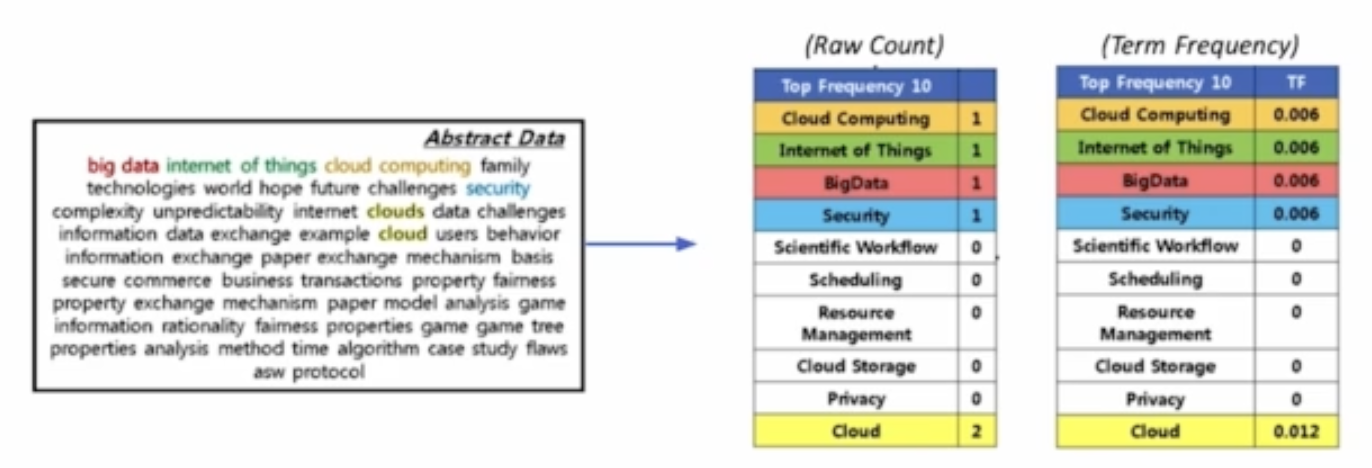 Abstract Data

big data internet of things cloud computing family technologies world hope future challenges security complexity unpredictability internet clouds data challenges information data exchange example cloud users behavior information exchange paper exchange mechanism basis secure commerce business transactions property fairness property exchange mechanism paper model analysis game information rationality fairness properties game game tree properties analysis method time algorithm case study flaws asw protocol

(Raw Count)

| Top Frequency 10 | |
|---|---|
| Cloud Computing | 1 |
| Internet of Things | 1 |
| BigData | 1 |
| Security | 1 |
| Scientific Workflow | 0 |
| Scheduling | 0 |
| Resource Management | 0 |
| Cloud Storage | 0 |
| Privacy | 0 |
| Cloud | 2 |

(Term Frequency)

| Top Frequency 10 | TF |
|---|---|
| Cloud Computing | 0.006 |
| Internet of Things | 0.006 |
| BigData | 0.006 |
| Security | 0.006 |
| Scientific Workflow | 0 |
| Scheduling | 0 |
| Resource Management | 0 |
| Cloud Storage | 0 |
| Privacy | 0 |
| Cloud | 0.012 |